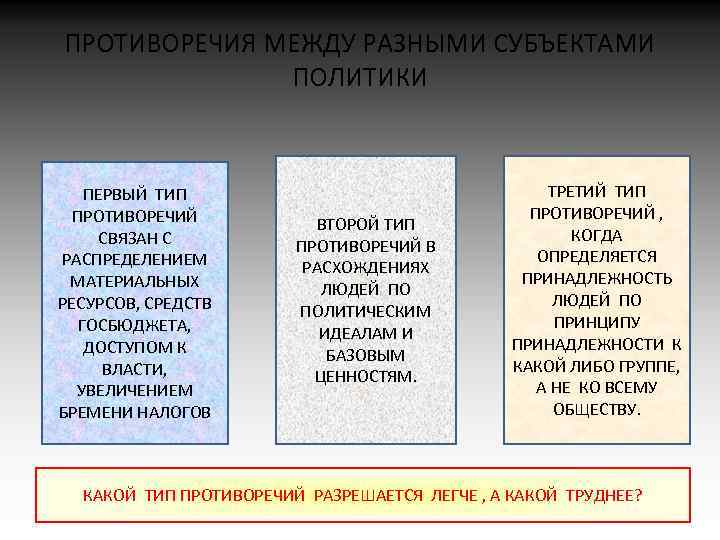 ПРОТИВОРЕЧИЯ МЕЖДУ РАЗНЫМИ СУБЪЕКТАМИ ПОЛИТИКИ

ПЕРВЫЙ ТИП ПРОТИВОРЕЧИЙ СВЯЗАН С РАСПРЕДЕЛЕНИЕМ МАТЕРИАЛЬНЫХ РЕСУРСОВ, СРЕДСТВ ГОСБЮДЖЕТА, ДОСТУПОМ К ВЛАСТИ, УВЕЛИЧЕНИЕМ БРЕМЕНИ НАЛОГОВ

ВТОРОЙ ТИП ПРОТИВОРЕЧИЙ В РАСХОЖДЕНИЯХ ЛЮДЕЙ ПО ПОЛИТИЧЕСКИМ ИДЕАЛАМ И БАЗОВЫМ ЦЕННОСТЯМ.

ТРЕТИЙ ТИП ПРОТИВОРЕЧИЙ , КОГДА ОПРЕДЕЛЯЕТСЯ ПРИНАДЛЕЖНОСТЬ ЛЮДЕЙ ПО ПРИНЦИПУ ПРИНАДЛЕЖНОСТИ К КАКОЙ ЛИБО ГРУППЕ, А НЕ КО ВСЕМУ ОБЩЕСТВУ.

КАКОЙ ТИП ПРОТИВОРЕЧИЙ РАЗРЕШАЕТСЯ ЛЕГЧЕ , А КАКОЙ ТРУДНЕЕ?